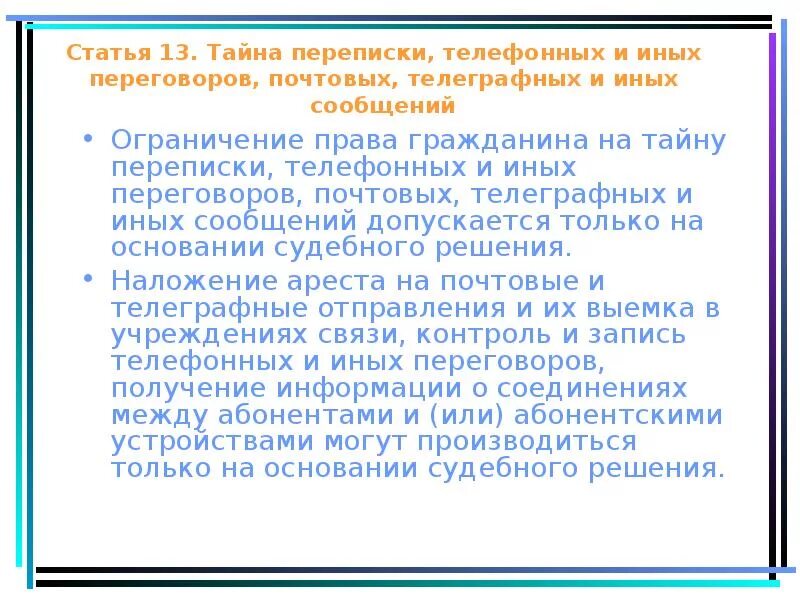 Статья 13. Тайна переписки, телефонных и иных переговоров, почтовых, телеграфных и иных сообщений

• Ограничение права гражданина на тайну переписки, телефонных и иных переговоров, почтовых, телеграфных и иных сообщений допускается только на основании судебного решения.

• Наложение ареста на почтовые и телеграфные отправления и их выемка в учреждениях связи, контроль и запись телефонных и иных переговоров, получение информации о соединениях между абонентами и (или) абонентскими устройствами могут производиться только на основании судебного решения.